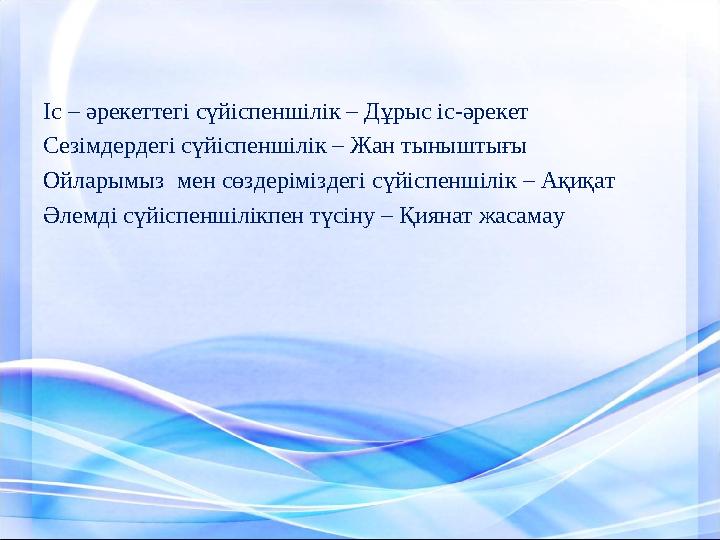 Іс – әрекеттегі сүйіспеншілік – Дұрыс іс-әрекет
Сезімдердегі сүйіспеншілік – Жан тыныштығы
Ойларымыз мен сөздеріміздегі сүйіспеншілік – Ақиқат
Әлемді сүйіспеншілікпен түсіну – Қиянат жасамау